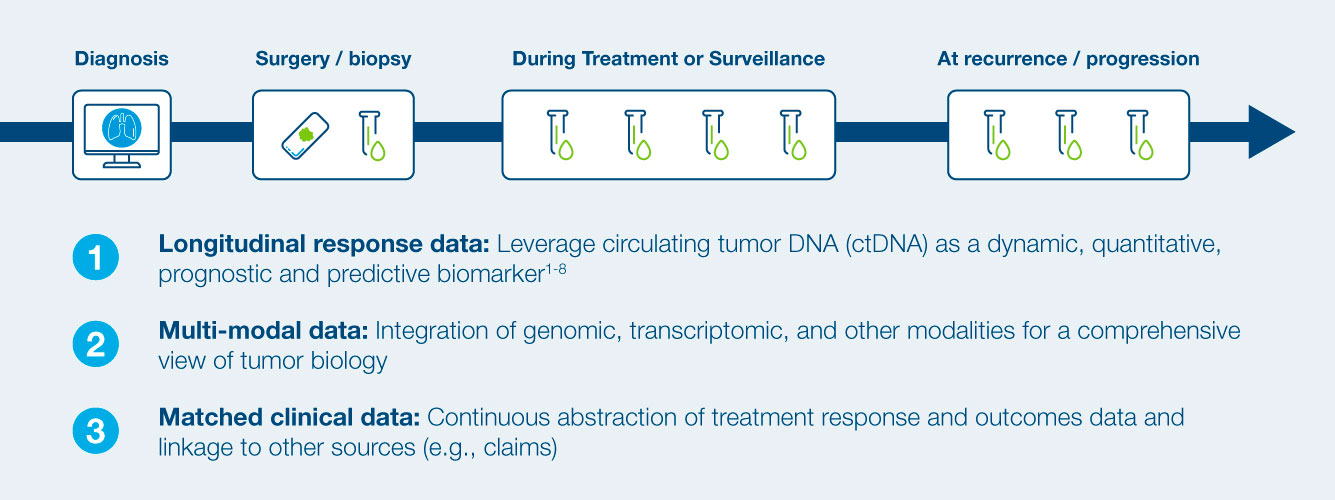 Diagnosis

Surgery / biopsy

During Treatment or Surveillance

At recurrence / progression

1 **Longitudinal response data:** Leverage circulating tumor DNA (ctDNA) as a dynamic, quantitative, prognostic and predictive biomarker$^{1-8}$

2 **Multi-modal data:** Integration of genomic, transcriptomic, and other modalities for a comprehensive view of tumor biology

3 **Matched clinical data:** Continuous abstraction of treatment response and outcomes data and linkage to other sources (e.g., claims)